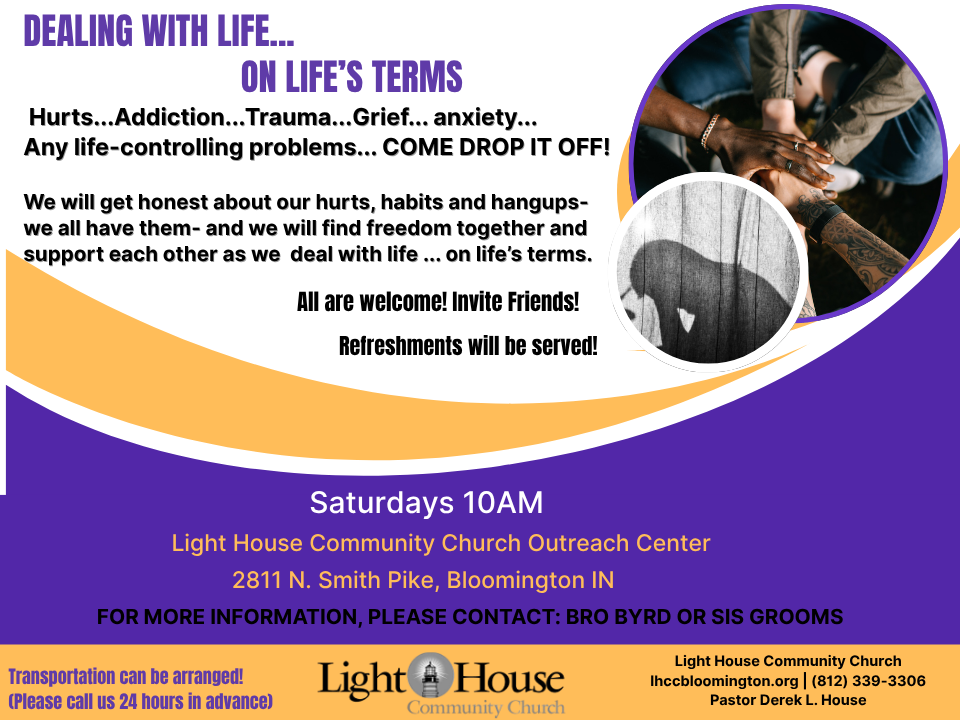 DEALING WITH LIFE...
ON LIFE'S TERMS

Hurts...Addiction...Trauma...Grief... anxiety...
Any life-controlling problems... COME DROP IT OFF!

We will get honest about our hurts, habits and hangups- we all have them- and we will find freedom together and support each other as we deal with life ... on life's terms.

All are welcome! Invite Friends!

Refreshments will be served!

Saturdays 10AM

Light House Community Church Outreach Center

2811 N. Smith Pike, Bloomington IN

FOR MORE INFORMATION, PLEASE CONTACT: BRO BYRD OR SIS GROOMS

Transportation can be arranged!
(Please call us 24 hours in advance)

Light House
Community Church

Light House Community Church
lhccbloomington.org | (812) 339-3306
Pastor Derek L. House